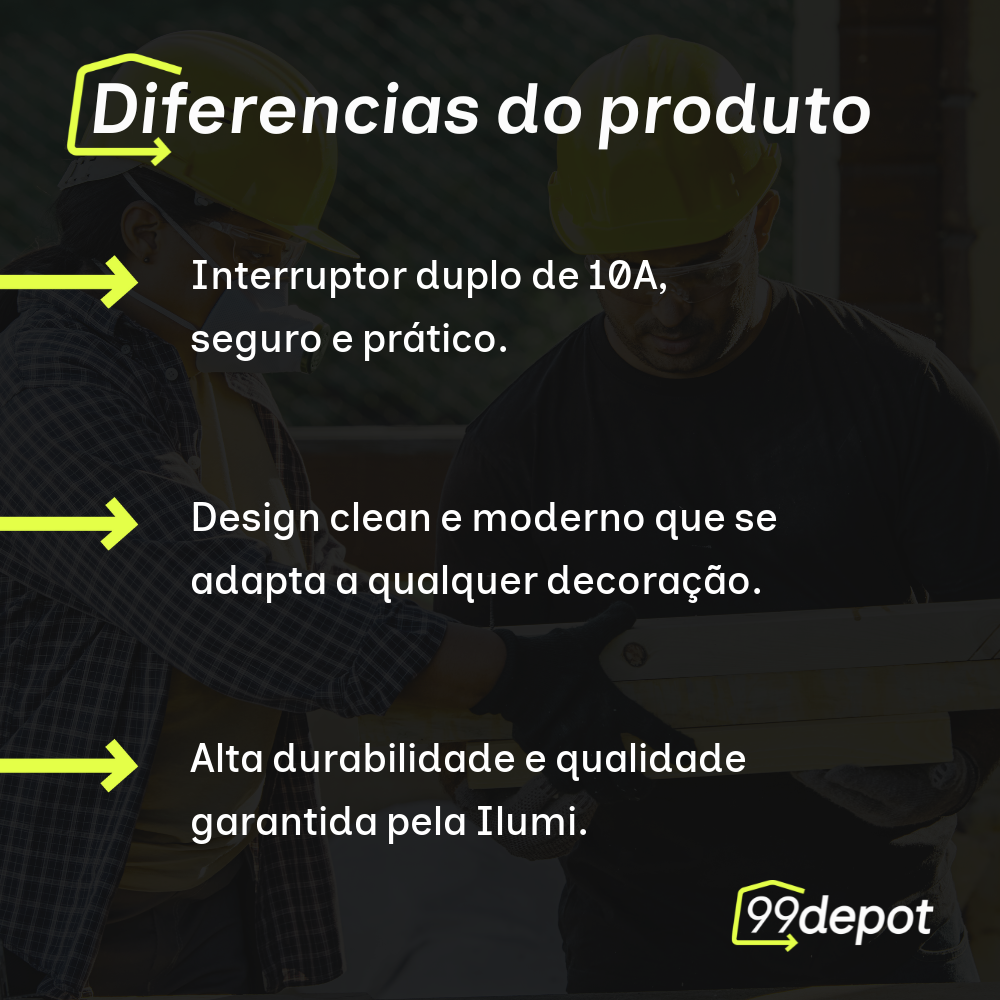 Diferencias do produto

Interruptor duplo de 10A, seguro e prático.

Design clean e moderno que se adapta a qualquer decoração.

Alta durabilidade e qualidade garantida pela Ilumi.

99depot